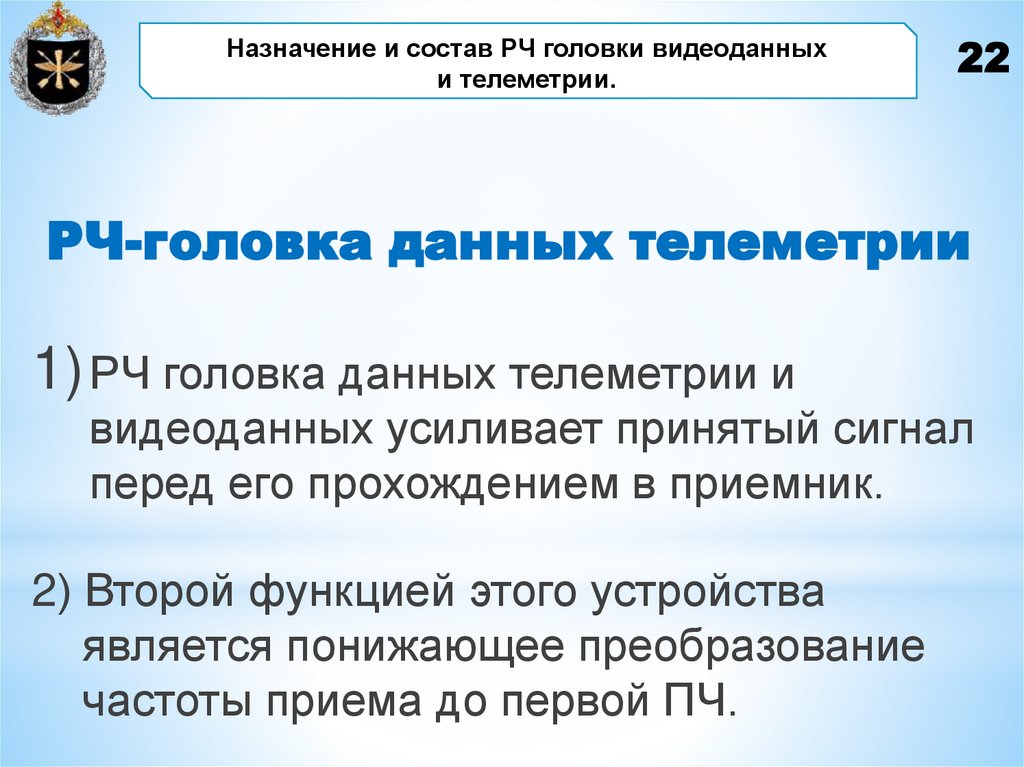 Назначение и состав РЧ головки видеоданных и телеметрии.

22

РЧ-головка данных телеметрии

1) РЧ головка данных телеметрии и видеоданных усиливает принятый сигнал перед его прохождением в приемник.

2) Второй функцией этого устройства является понижающее преобразование частоты приема до первой ПЧ.